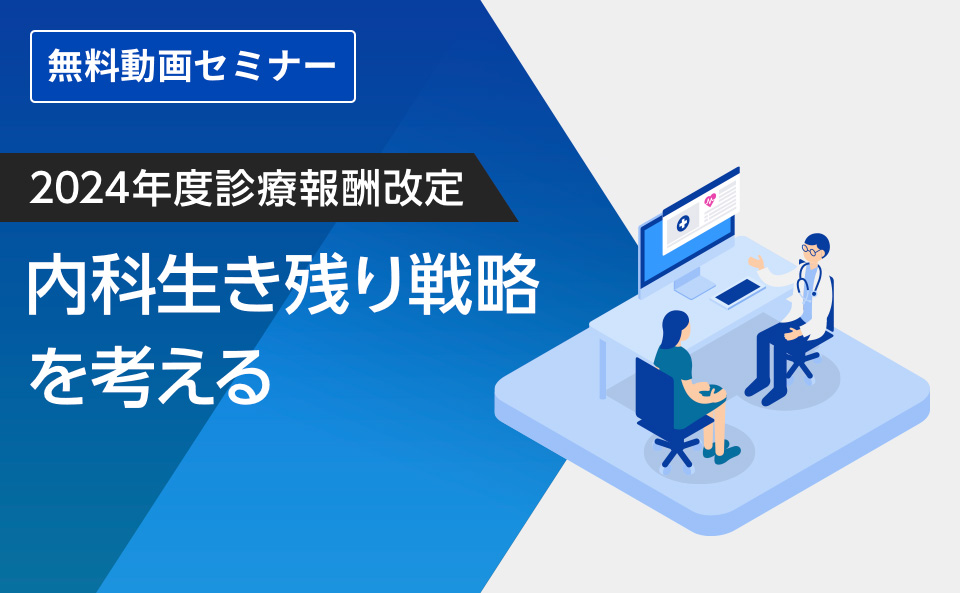 無料動画セミナー

2024年度診療報酬改定

内科生き残り戦略を考える